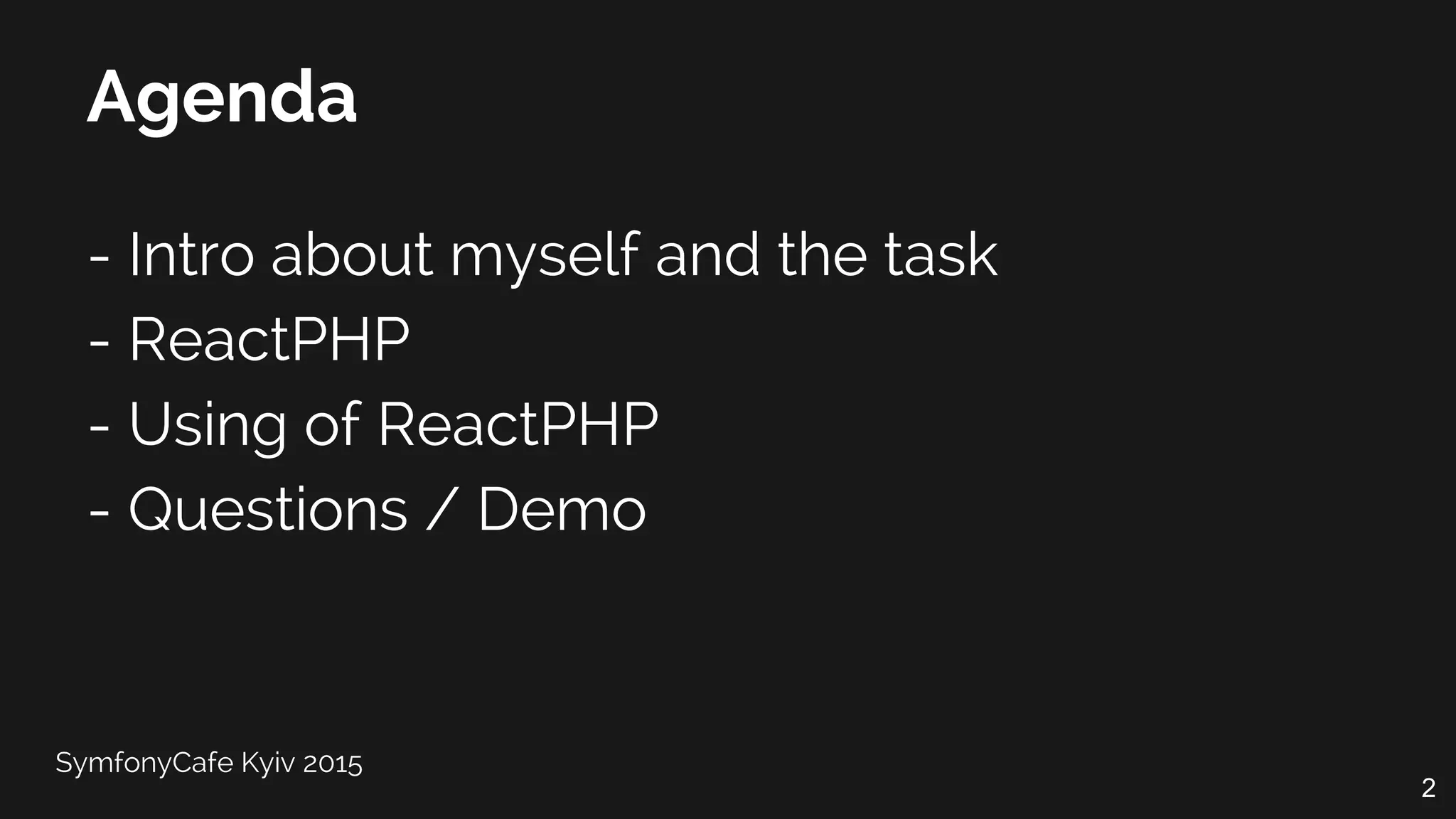 Agenda

- Intro about myself and the task
- ReactPHP
- Using of ReactPHP
- Questions / Demo

SymfonyCafe Kyiv 2015

2